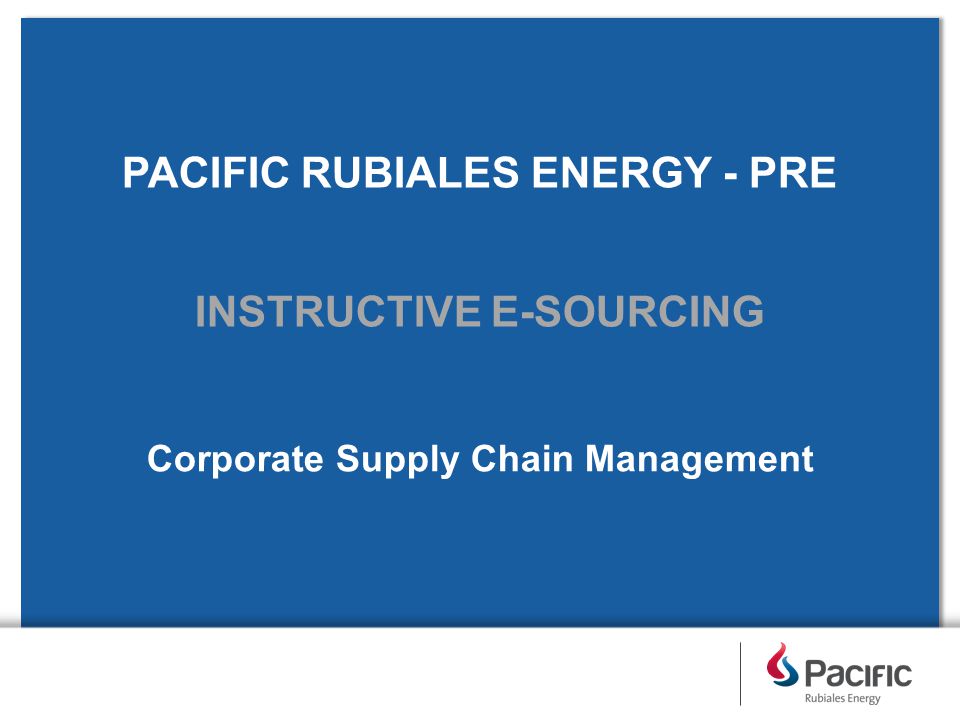 PACIFIC RUBIALES ENERGY - PRE

INSTRUCTIVE E-SOURCING

Corporate Supply Chain Management

Pacific
Rubiales Energy